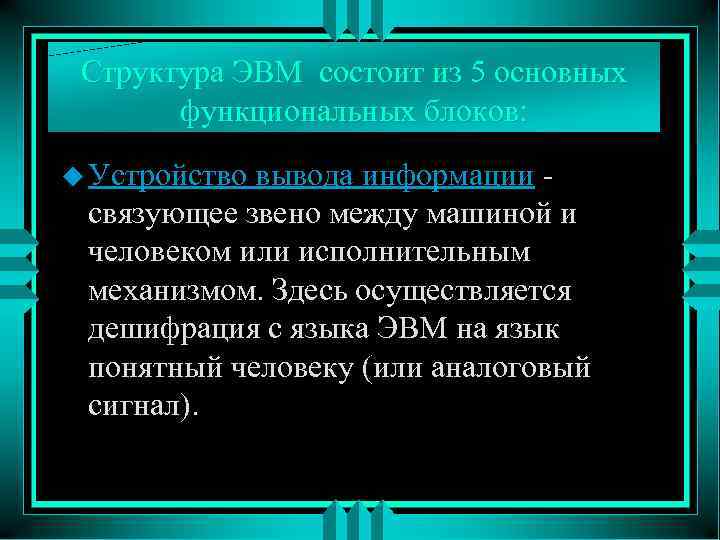 Структура ЭВМ состоит из 5 основных функциональных блоков:

Устройство вывода информации - связующее звено между машиной и человеком или исполнительным механизмом. Здесь осуществляется дешифрация с языка ЭВМ на язык понятный человеку (или аналоговый сигнал).